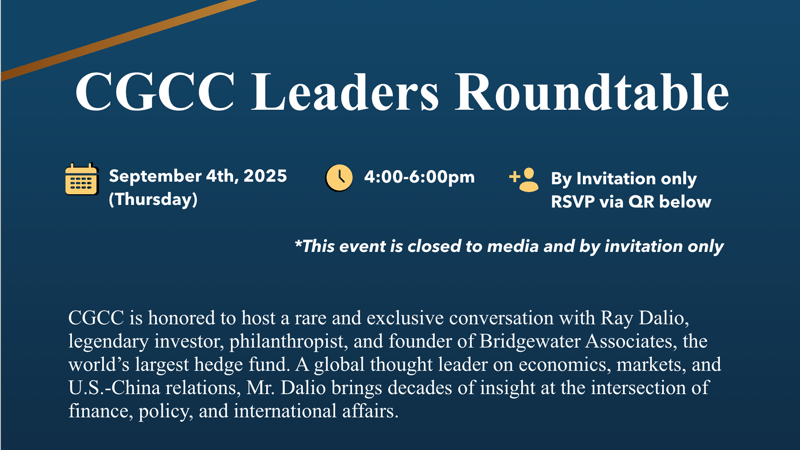 CGCC Leaders Roundtable

September 4th, 2025
(Thursday)

4:00-6:00pm

By Invitation only
RSVP via QR below

*This event is closed to media and by invitation only

CGCC is honored to host a rare and exclusive conversation with Ray Dalio, legendary investor, philanthropist, and founder of Bridgewater Associates, the world's largest hedge fund. A global thought leader on economics, markets, and U.S.-China relations, Mr. Dalio brings decades of insight at the intersection of finance, policy, and international affairs.